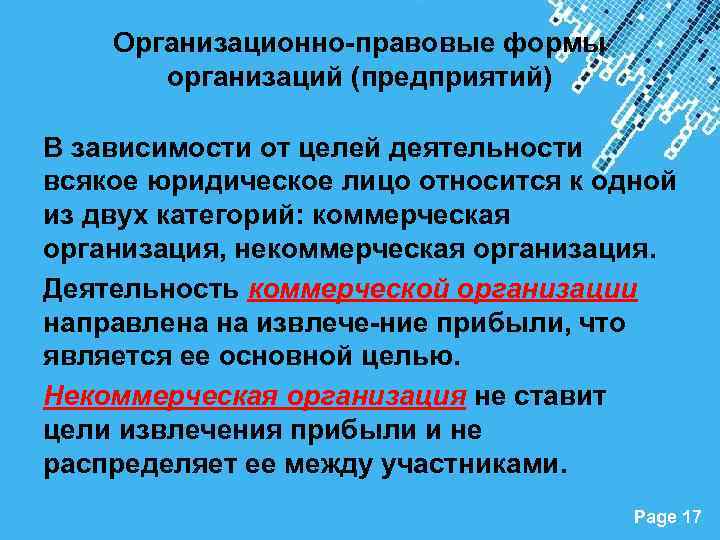 Организационно-правовые формы организаций (предприятий)

В зависимости от целей деятельности всякое юридическое лицо относится к одной из двух категорий: коммерческая организация, некоммерческая организация.

Деятельность коммерческой организации направлена на извлече-ние прибыли, что является ее основной целью.

Некоммерческая организация не ставит цели извлечения прибыли и не распределяет ее между участниками.

Page 17